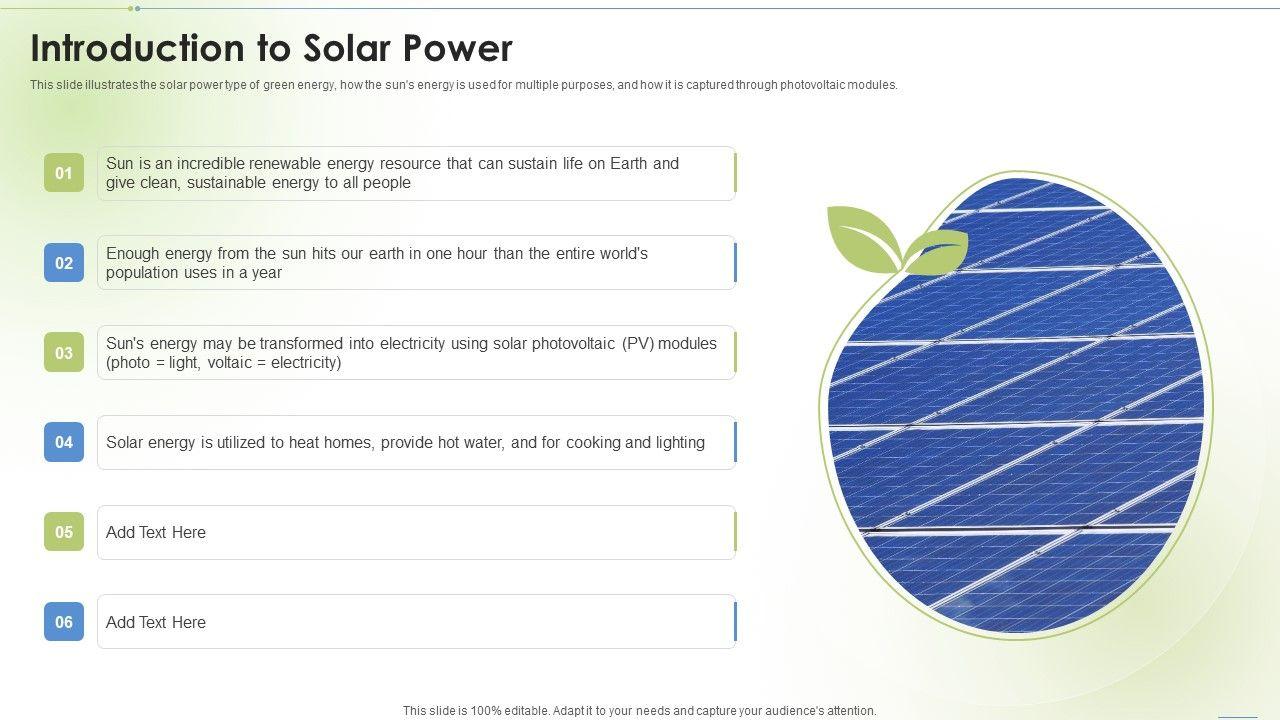 Introduction to Solar Power

This slide illustrates the solar power type of green energy, how the sun's energy is used for multiple purposes, and how it is captured through photovoltaic modules.

01 Sun is an incredible renewable energy resource that can sustain life on Earth and give clean, sustainable energy to all people

02 Enough energy from the sun hits our earth in one hour than the entire world's population uses in a year

03 Sun's energy may be transformed into electricity using solar photovoltaic (PV) modules (photo = light, voltaic = electricity)

04 Solar energy is utilized to heat homes, provide hot water, and for cooking and lighting

05 Add Text Here

06 Add Text Here

This slide is 100% editable. Adapt it to your needs and capture your audience's attention.